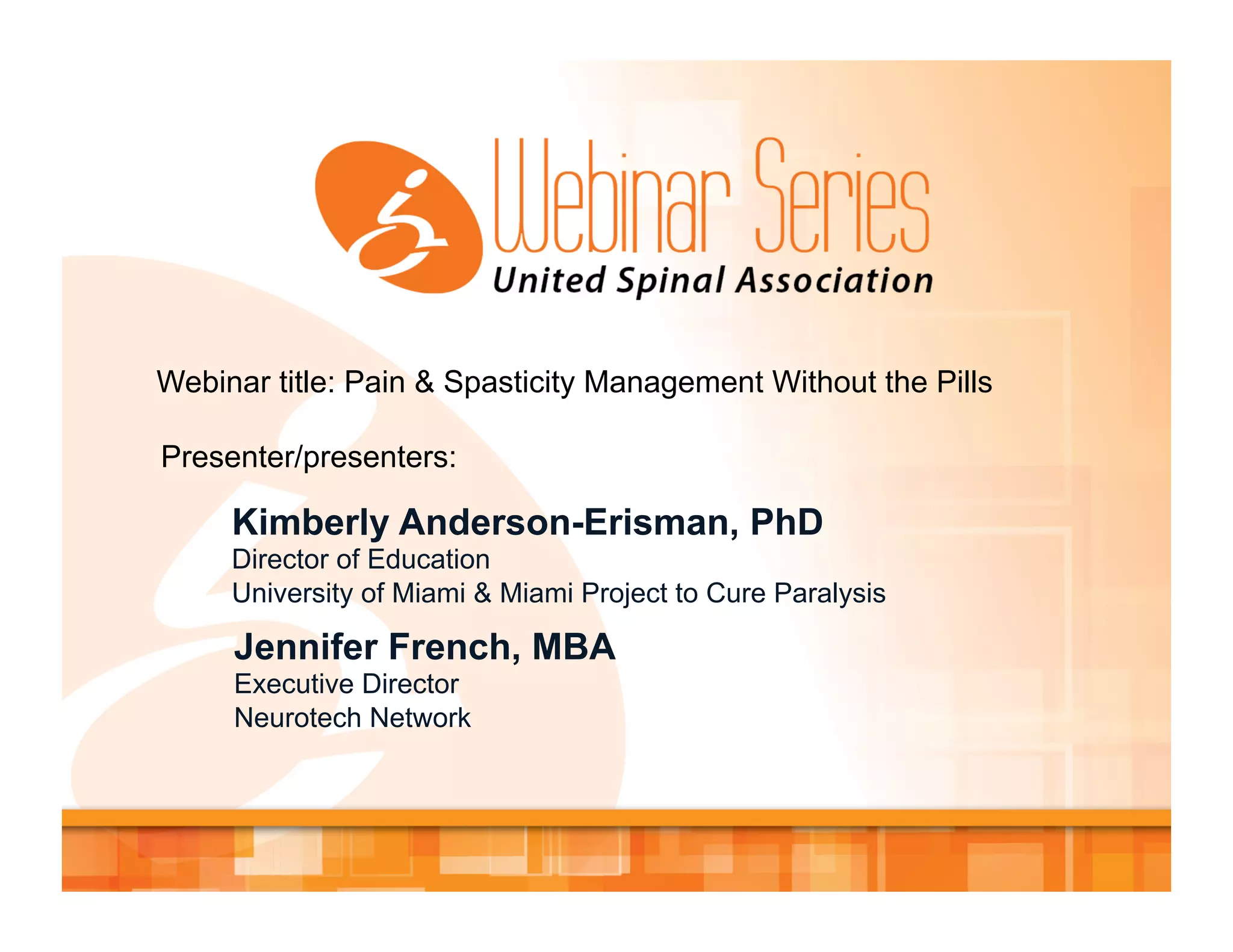 Webinar Series
United Spinal Association

Webinar title: Pain & Spasticity Management Without the Pills

Presenter/presenters:

Kimberly Anderson-Erisman, PhD
Director of Education
University of Miami & Miami Project to Cure Paralysis

Jennifer French, MBA
Executive Director
Neurotech Network